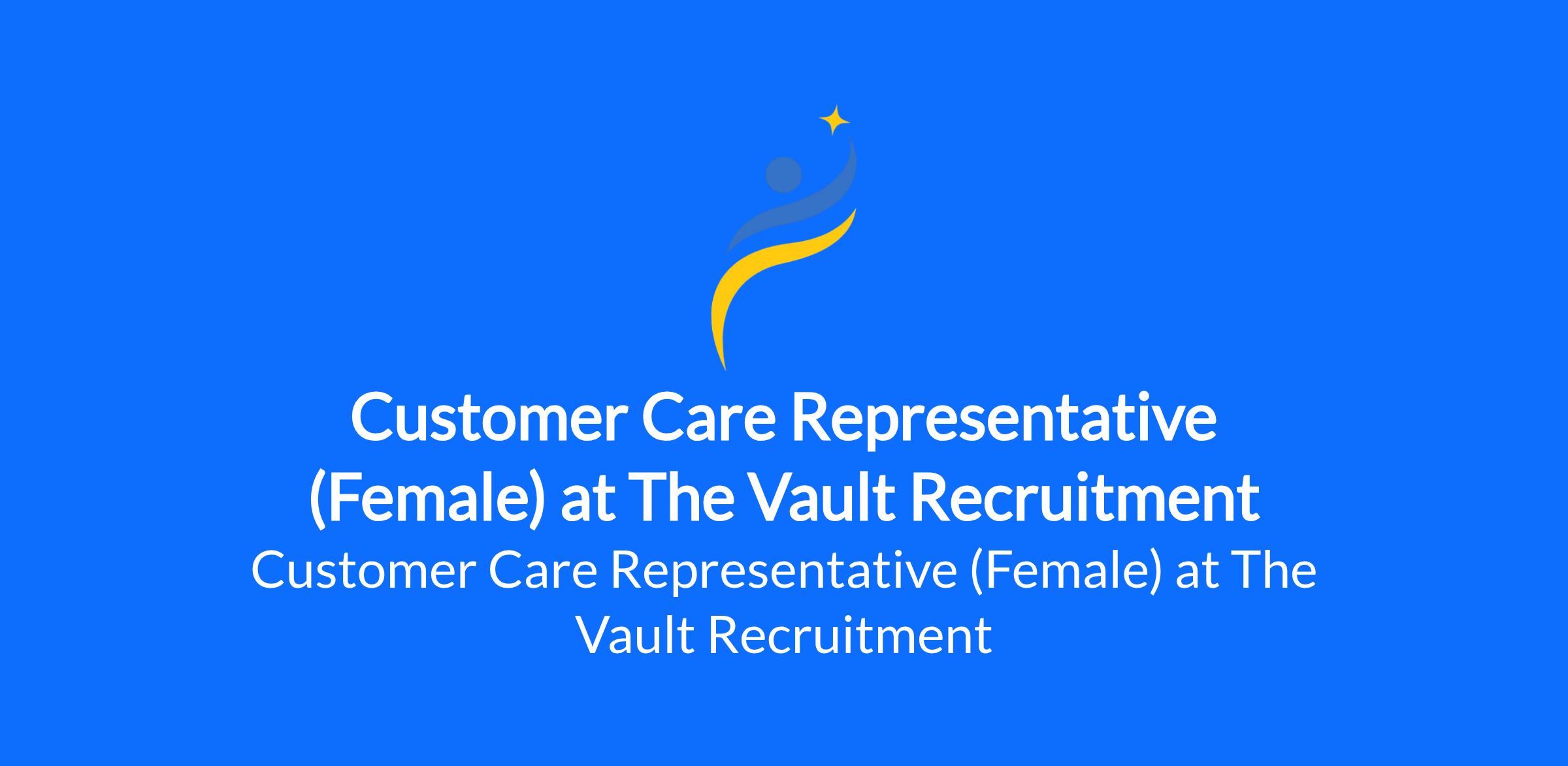 Customer Care Representative (Female) at The Vault Recruitment

Customer Care Representative (Female) at The Vault Recruitment